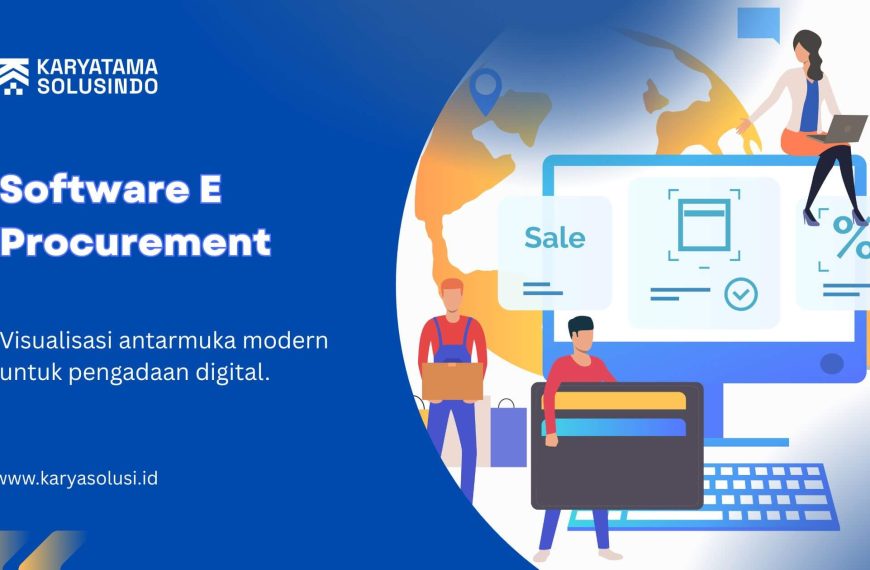 KARYATAMA SOLUSINDO

Software E Procurement

Visualisasi antarmuka modern untuk pengadaan digital.

www.karyasolusi.id

Sale

%